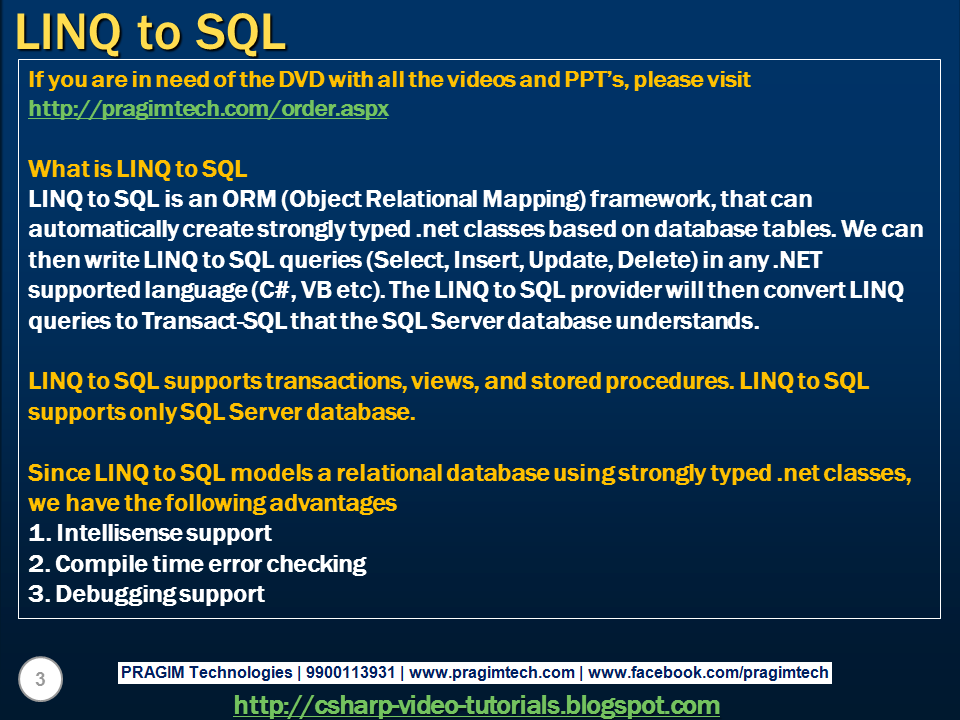 LINQ to SQL

If you are in need of the DVD with all the videos and PPT's, please visit http://pragimtech.com/order.aspx

What is LINQ to SQL
LINQ to SQL is an ORM (Object Relational Mapping) framework, that can automatically create strongly typed .net classes based on database tables. We can then write LINQ to SQL queries (Select, Insert, Update, Delete) in any .NET supported language (C#, VB etc). The LINQ to SQL provider will then convert LINQ queries to Transact-SQL that the SQL Server database understands.

LINQ to SQL supports transactions, views, and stored procedures. LINQ to SQL supports only SQL Server database.

Since LINQ to SQL models a relational database using strongly typed .net classes, we have the following advantages
1. Intellisense support
2. Compile time error checking
3. Debugging support

3

PRAGIM Technologies | 9900113931 | www.pragimtech.com | www.facebook.com/pragimtech

http://csharp-video-tutorials.blogspot.com